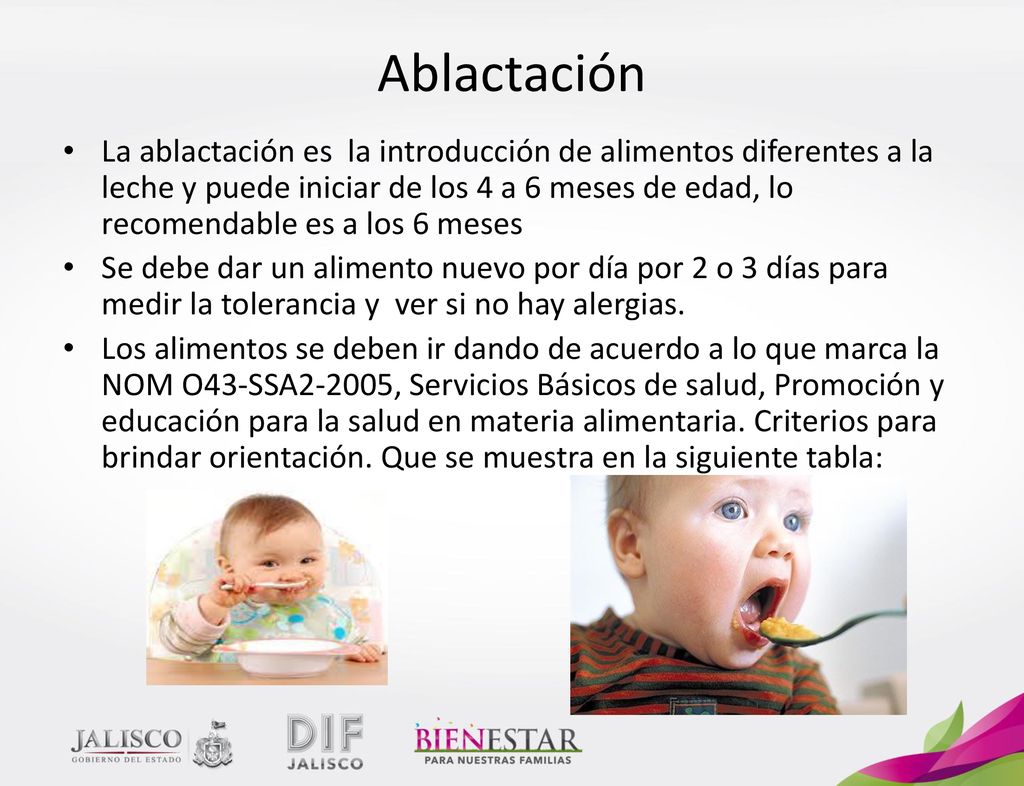 Ablactación

• La ablactación es la introducción de alimentos diferentes a la leche y puede iniciar de los 4 a 6 meses de edad, lo recomendable es a los 6 meses

• Se debe dar un alimento nuevo por día por 2 o 3 días para medir la tolerancia y ver si no hay alergias.

• Los alimentos se deben ir dando de acuerdo a lo que marca la NOM O43-SSA2-2005, Servicios Básicos de salud, Promoción y educación para la salud en materia alimentaria. Criterios para brindar orientación. Que se muestra en la siguiente tabla:

JALISCO
GOBIERNO DEL ESTADO

DIF
JALISCO

BIENESTAR
PARA NUESTRAS FAMILIAS